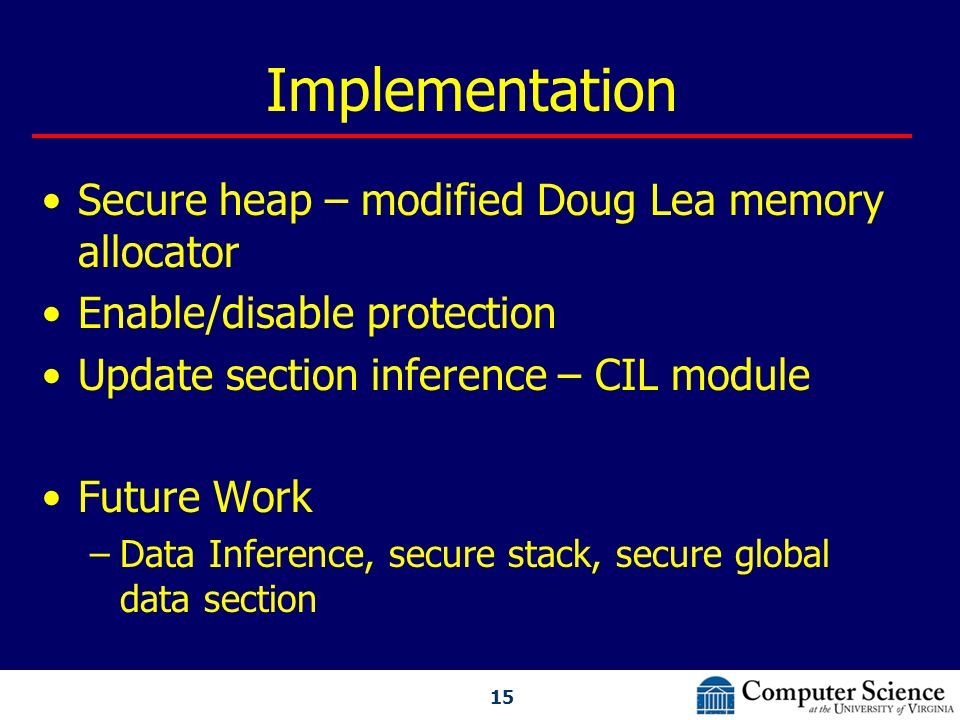 Implementation

• Secure heap – modified Doug Lea memory allocator
• Enable/disable protection
• Update section inference – CIL module

• Future Work
– Data Inference, secure stack, secure global data section

15

Computer Science at the University of Virginia